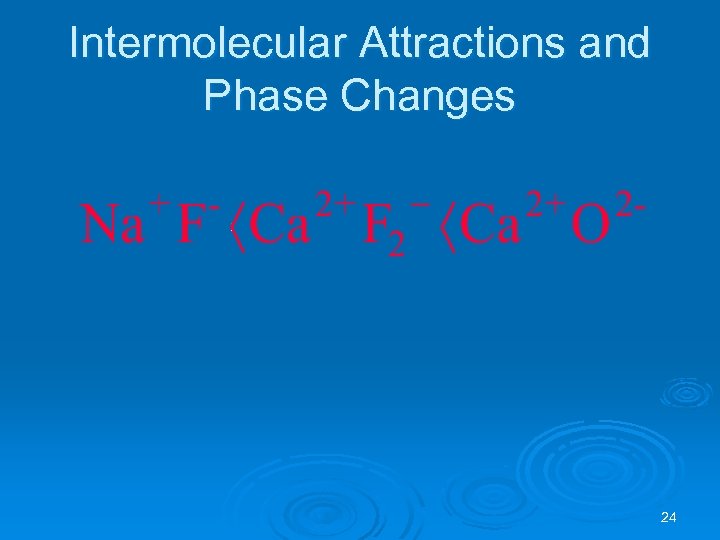 Intermolecular Attractions and Phase Changes

$Na^{+}F^{-} \langle Ca^{2+}F_2^{-} \langle Ca^{2+}O^{2-}$

24